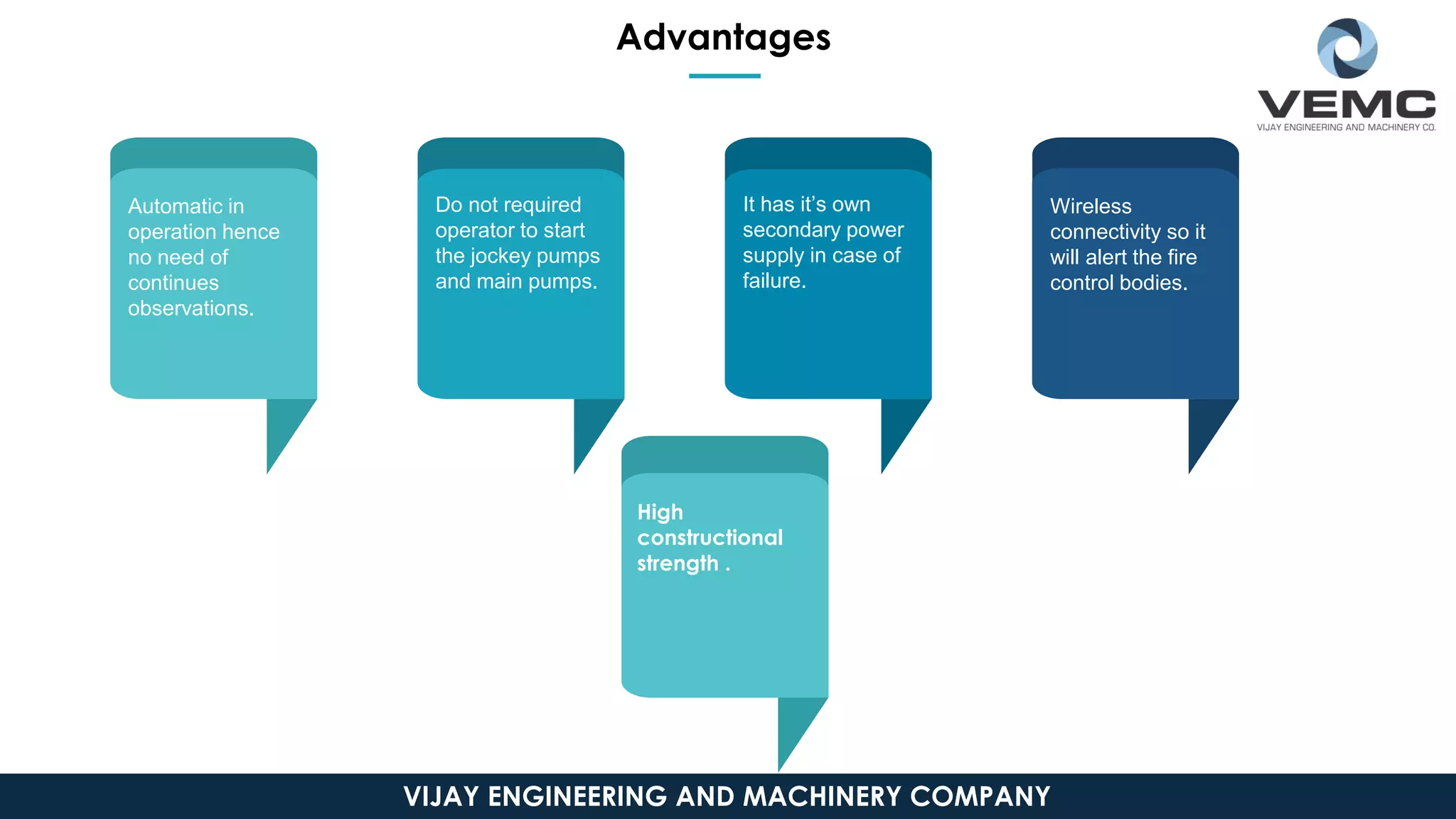 Advantages

VEMC
VIJAY ENGINEERING AND MACHINERY CO.

Automatic in operation hence no need of continues observations.

Do not required operator to start the jockey pumps and main pumps.

It has it's own secondary power supply in case of failure.

Wireless connectivity so it will alert the fire control bodies.

High constructional strength .

VIJAY ENGINEERING AND MACHINERY COMPANY